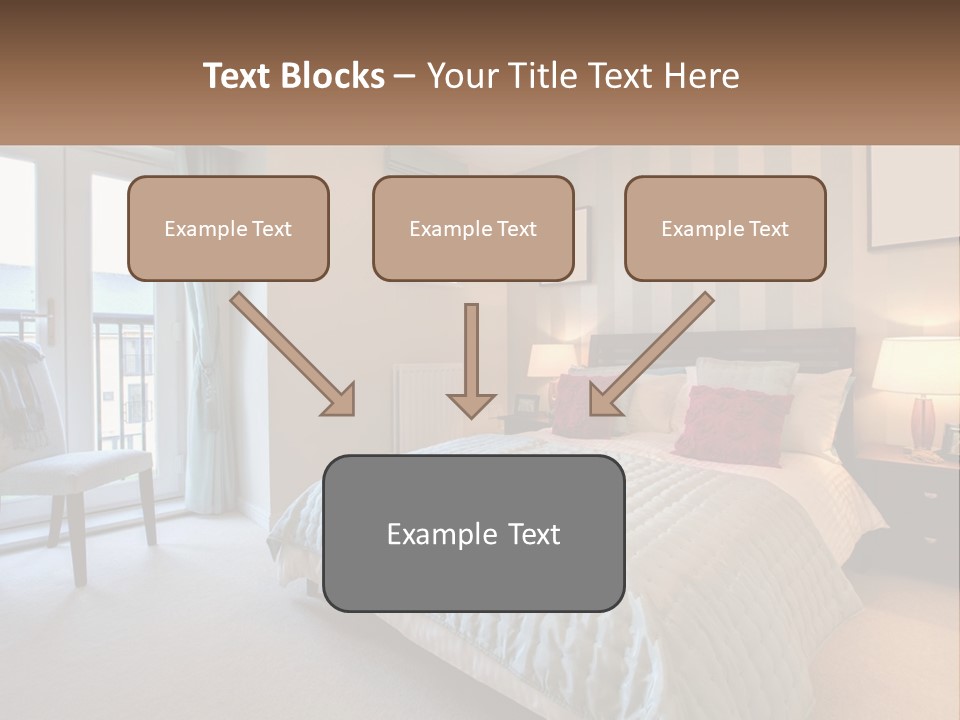 Text Blocks – Your Title Text Here

Example Text

Example Text

Example Text

Example Text